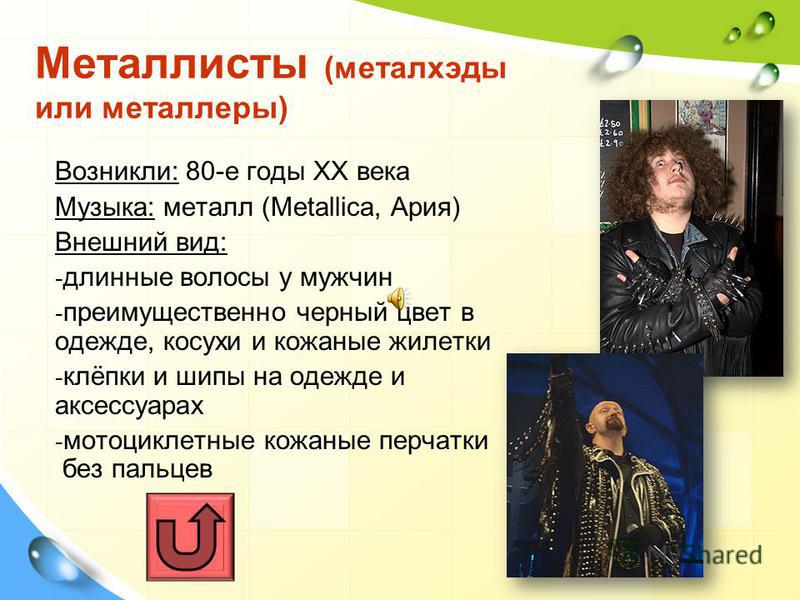 Металлисты (металхэды или металлеры)

Возникли: 80-е годы XX века

Музыка: металл (Metallica, Ария)

Внешний вид:

-длинные волосы у мужчин

-преимущественно черный цвет в одежде, косухи и кожаные жилетки

-клёпки и шипы на одежде и аксессуарах

-мотоциклетные кожаные перчатки без пальцев

£2.50
£2.60
£2.90

Shared